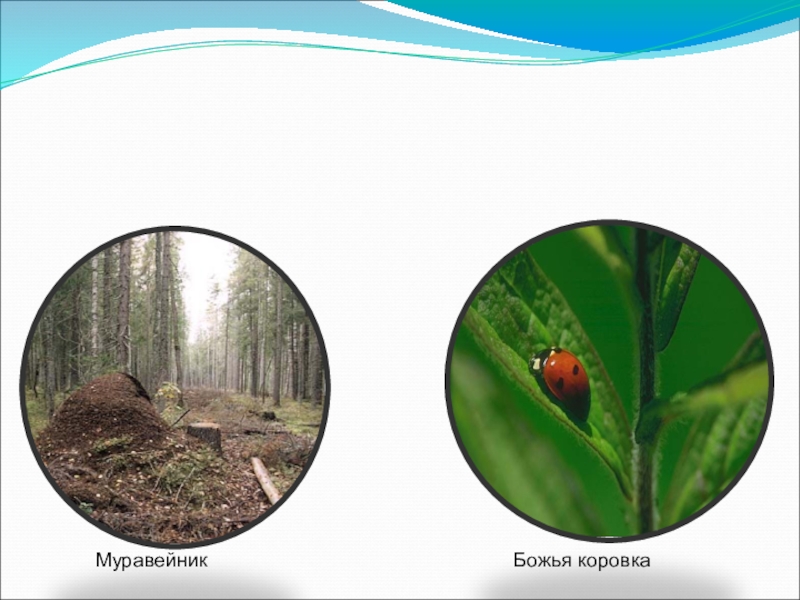 Муравейник

Божья коровка